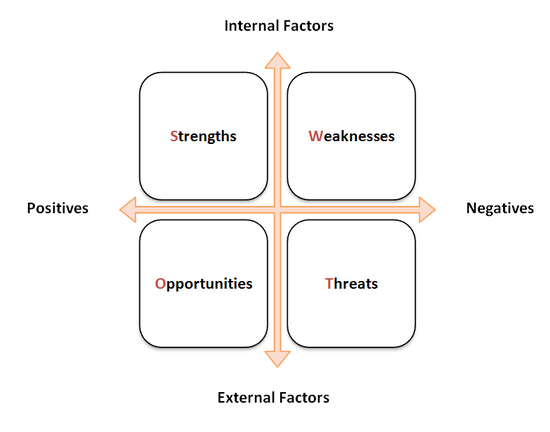 Internal Factors

Strengths

Weaknesses

Positives

Negatives

Opportunities

Threats

External Factors